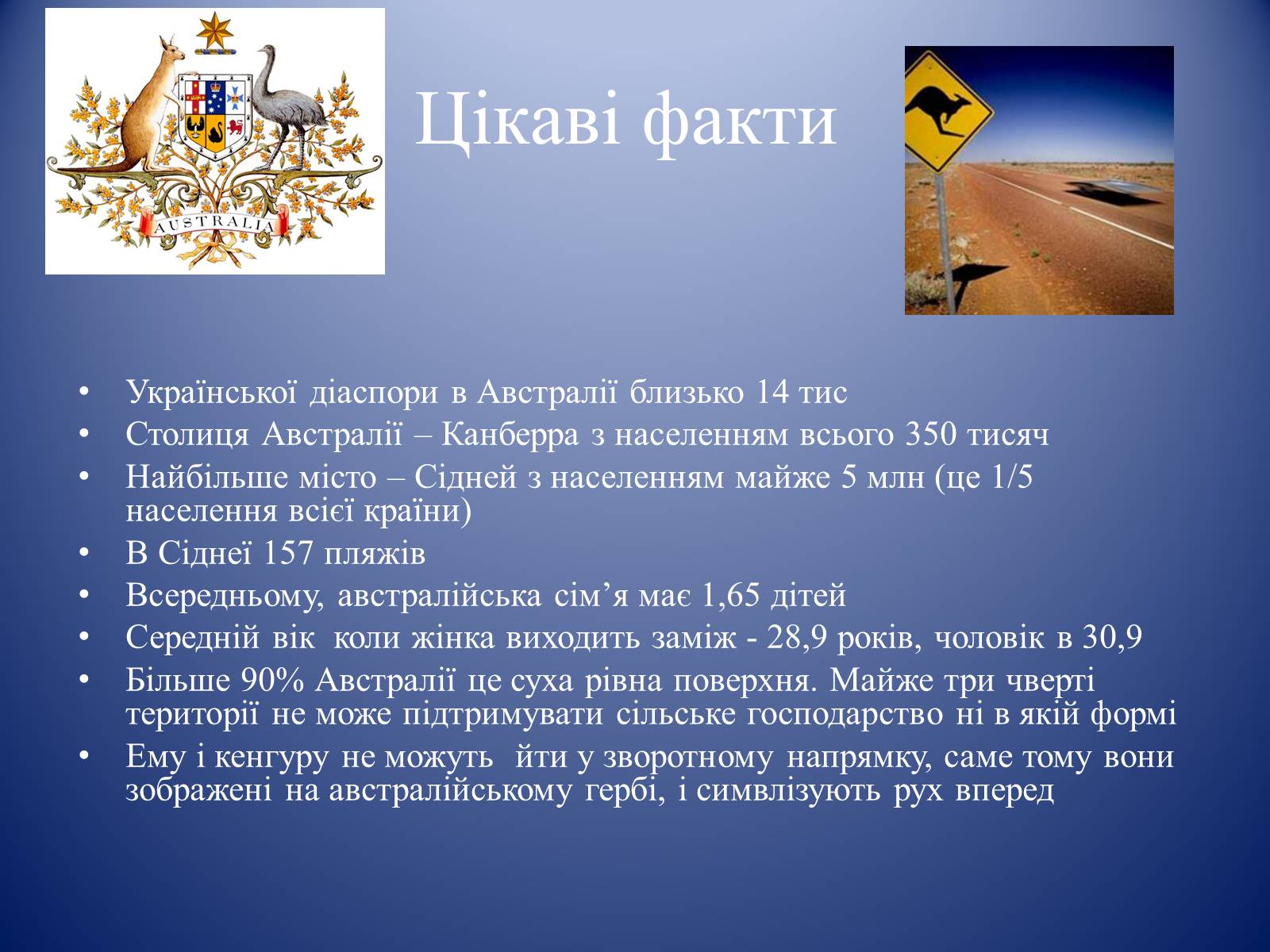 AUSTRALIA

Цікаві факти

• Української діаспори в Австралії близько 14 тис
• Столиця Австралії – Канберра з населенням всього 350 тисяч
• Найбільше місто – Сідней з населенням майже 5 млн (це 1/5 населення всієї країни)
• В Сіднеї 157 пляжів
• Всередньому, австралійська сім’я має 1,65 дітей
• Середній вік  коли жінка виходить заміж - 28,9 років, чоловік в 30,9
• Більше 90% Австралії це суха рівна поверхня. Майже три чверті території не може підтримувати сільське господарство ні в якій формі
• Ему і кенгуру не можуть  йти у зворотному напрямку, саме тому вони зображені на австралійському гербі, і симвлізують рух вперед